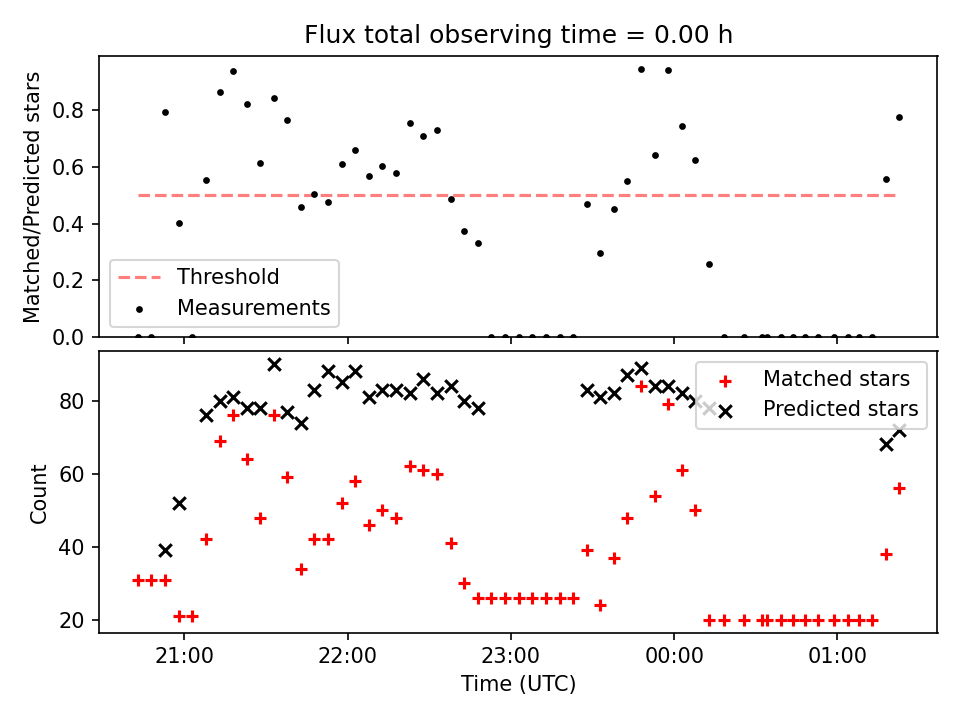 Flux total observing time = 0.00 h

Matched/Predicted stars

0.8
0.6
0.4
0.2
0.0

Threshold
Measurements

Count

80
60
40
20

Matched stars
Predicted stars

21:00
22:00
23:00
00:00
01:00

Time (UTC)